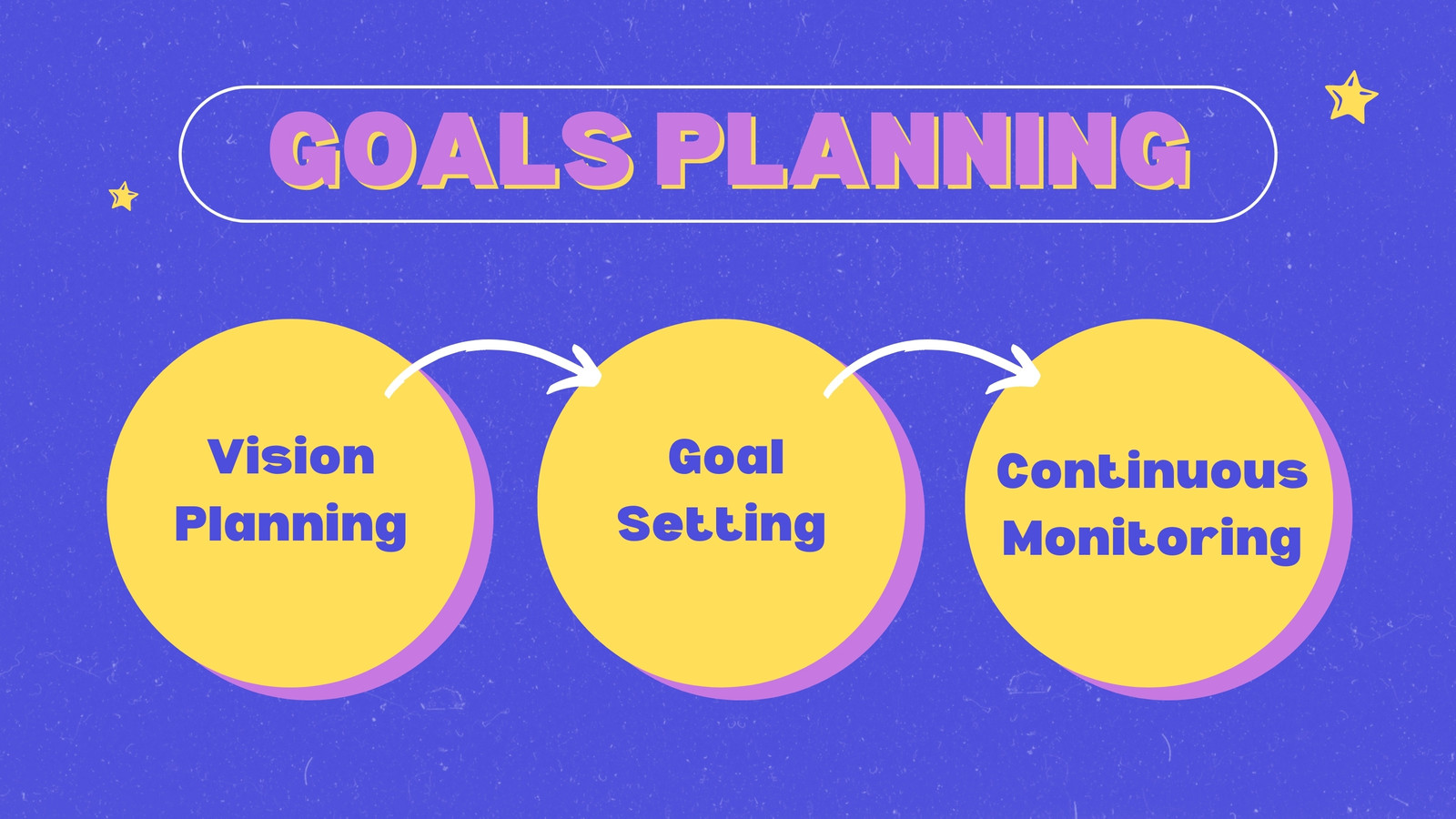 GOALS PLANNING

Vision Planning

Goal Setting

Continuous Monitoring